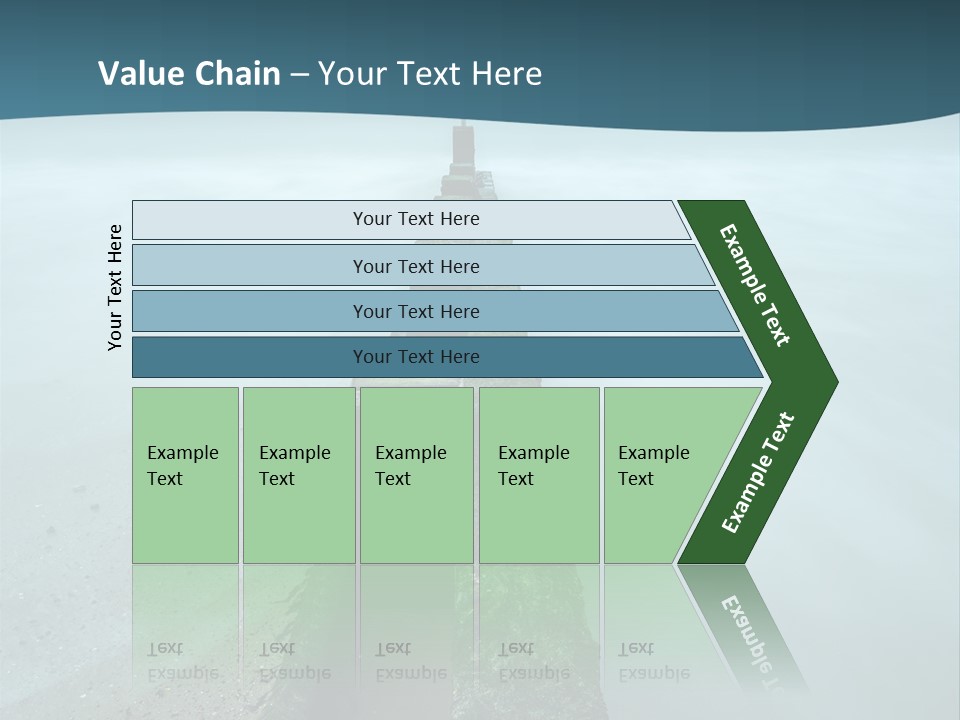 Value Chain – Your Text Here

Your Text Here

Your Text Here

Your Text Here

Your Text Here

Your Text Here

Example Text

Example Text

Example Text

Example Text

Example Text

Example Text

Example Text